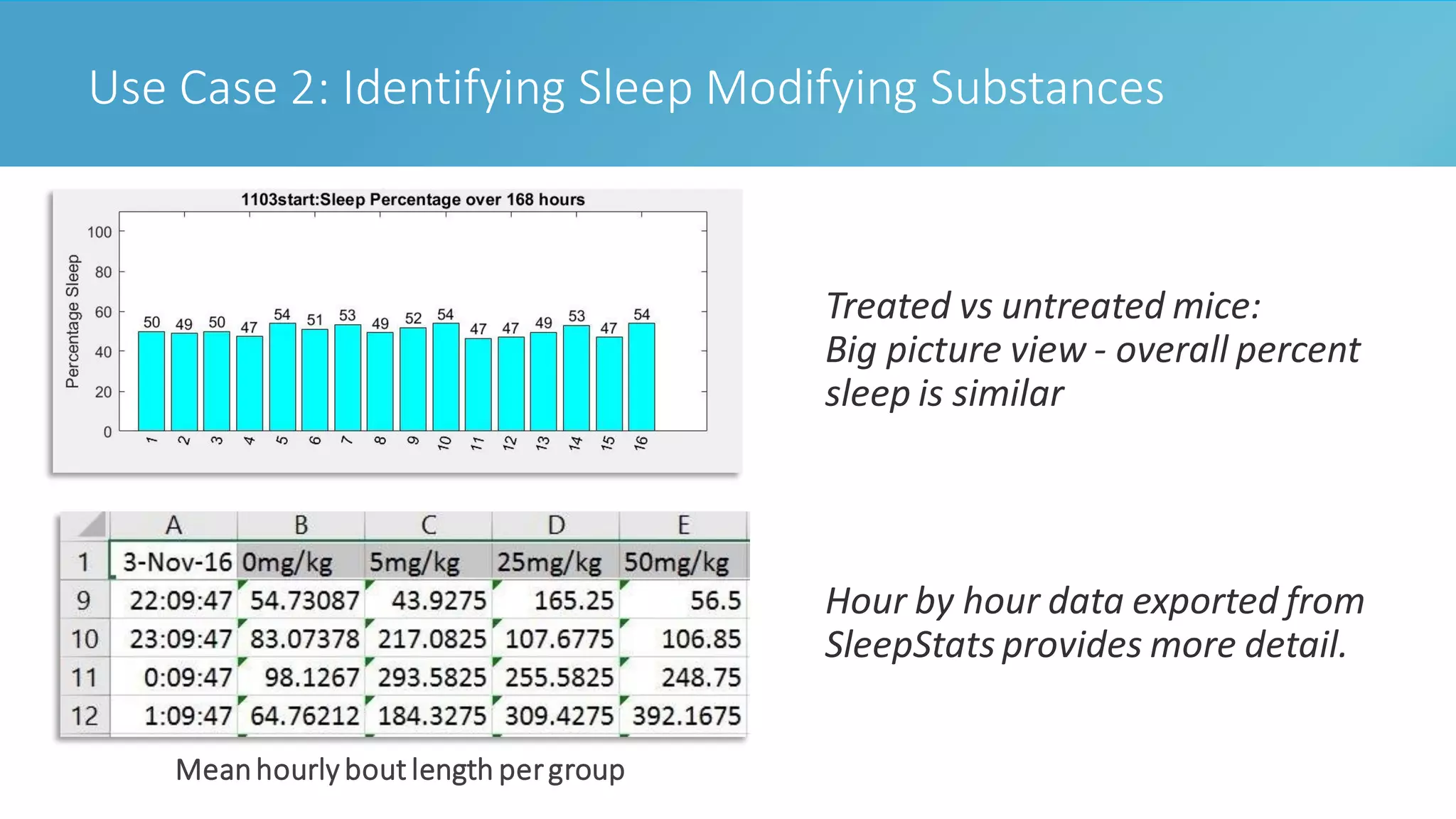 Use Case 2: Identifying Sleep Modifying Substances

1103start:Sleep Percentage over 168 hours

Percentage Sleep

100
80
60
40
20
0

50 49 50 47 54 51 53 49 52 54 47 47 49 53 47 54

1 2 3 4 5 6 7 8 9 10 11 12 13 14 15 16

Treated vs untreated mice:
Big picture view - overall percent sleep is similar

| | A | B | C | D | E |
|---|---|---|---|---|---|
| 1 | 3-Nov-16 | 0mg/kg | 5mg/kg | 25mg/kg | 50mg/kg |
| 9 | 22:09:47 | 54.73087 | 43.9275 | 165.25 | 56.5 |
| 10 | 23:09:47 | 83.07378 | 217.0825 | 107.6775 | 106.85 |
| 11 | 0:09:47 | 98.1267 | 293.5825 | 255.5825 | 248.75 |
| 12 | 1:09:47 | 64.76212 | 184.3275 | 309.4275 | 392.1675 |

Mean hourly bout length per group

Hour by hour data exported from SleepStats provides more detail.